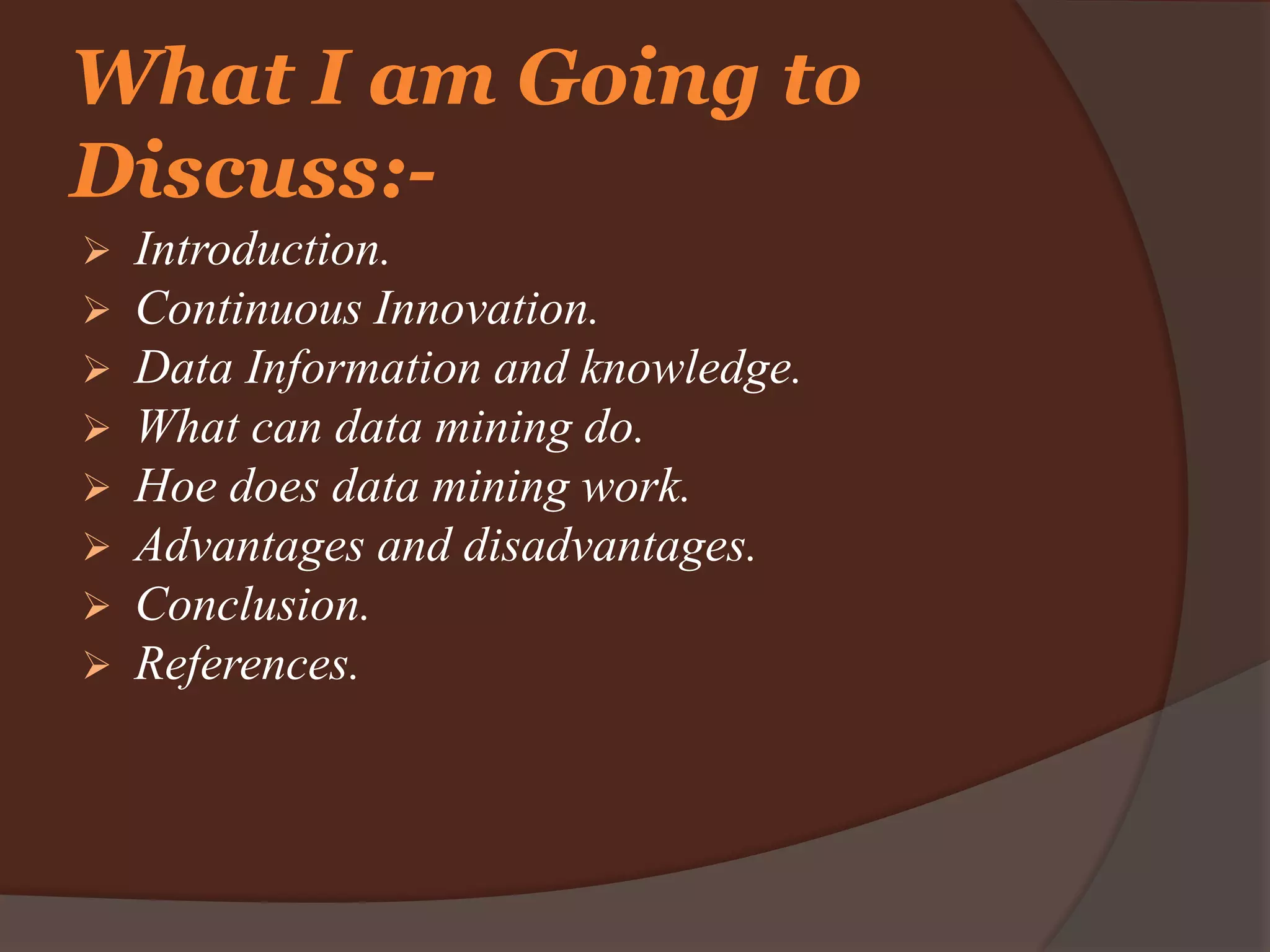 What I am Going to Discuss:-

➢ Introduction.
➢ Continuous Innovation.
➢ Data Information and knowledge.
➢ What can data mining do.
➢ Hoe does data mining work.
➢ Advantages and disadvantages.
➢ Conclusion.
➢ References.